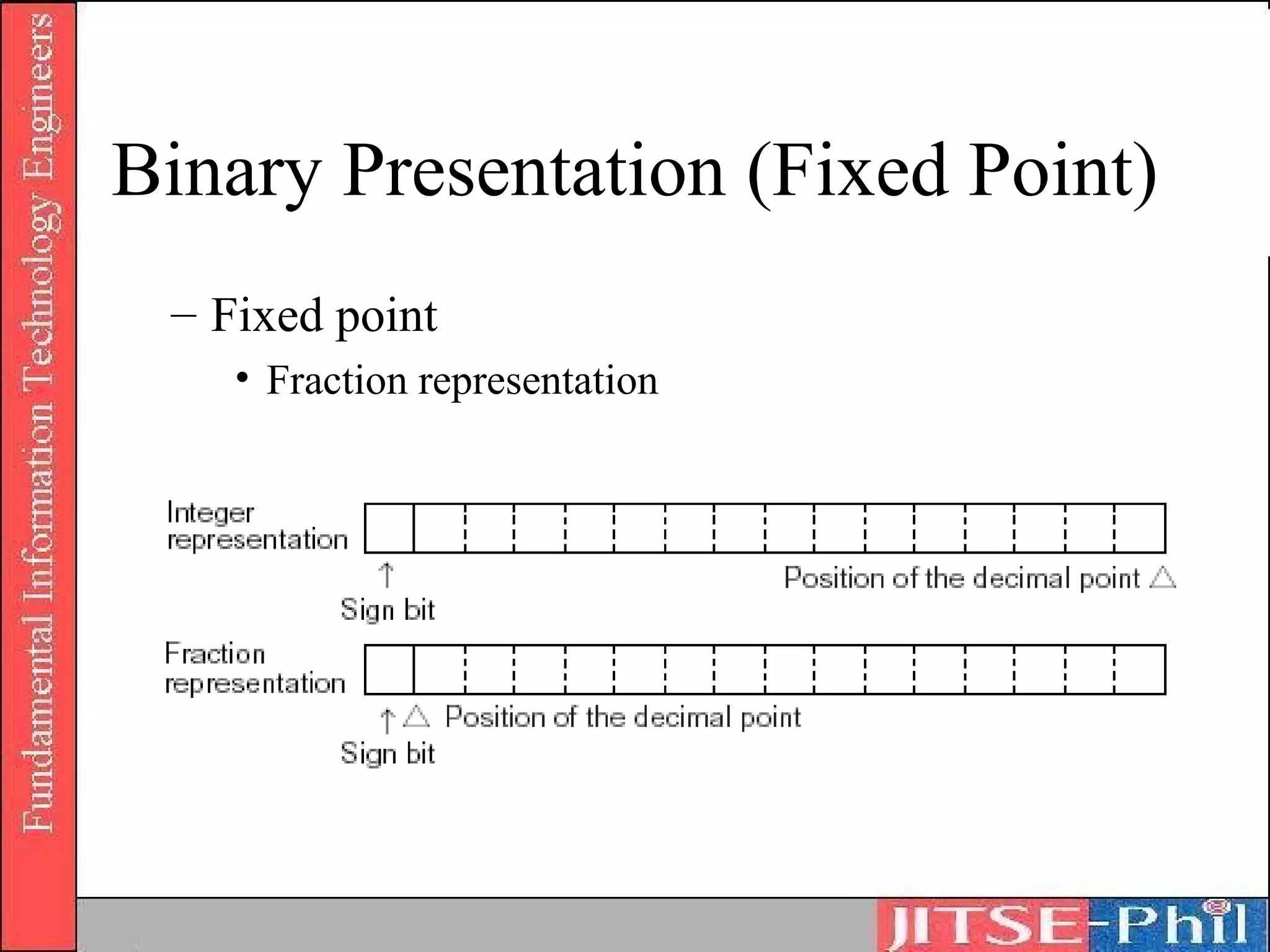 Fundamental Information Technology Engineers

Binary Presentation (Fixed Point)

– Fixed point

• Fraction representation

Integer representation

↑
Sign bit

Position of the decimal point △

Fraction representation

↑ △ Position of the decimal point
Sign bit

JITSE-Phil